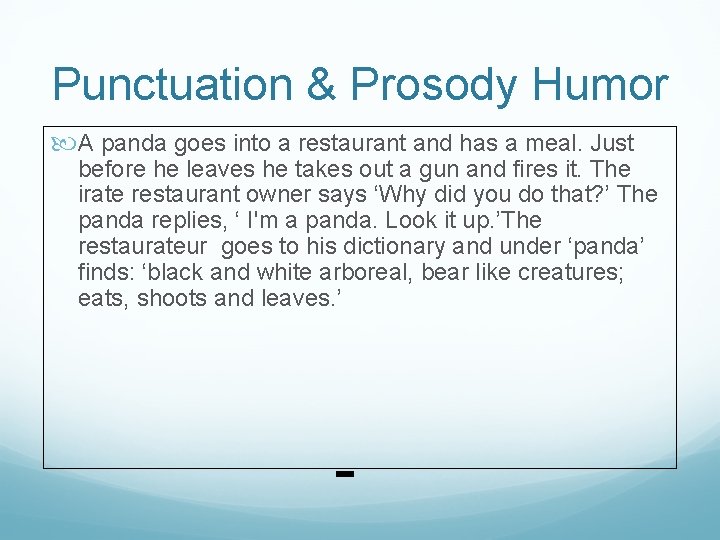 Punctuation & Prosody Humor

A panda goes into a restaurant and has a meal. Just before he leaves he takes out a gun and fires it. The irate restaurant owner says ‘Why did you do that?’ The panda replies, ‘ I'm a panda. Look it up.’The restaurateur goes to his dictionary and under ‘panda’ finds: ‘black and white arboreal, bear like creatures; eats, shoots and leaves.’